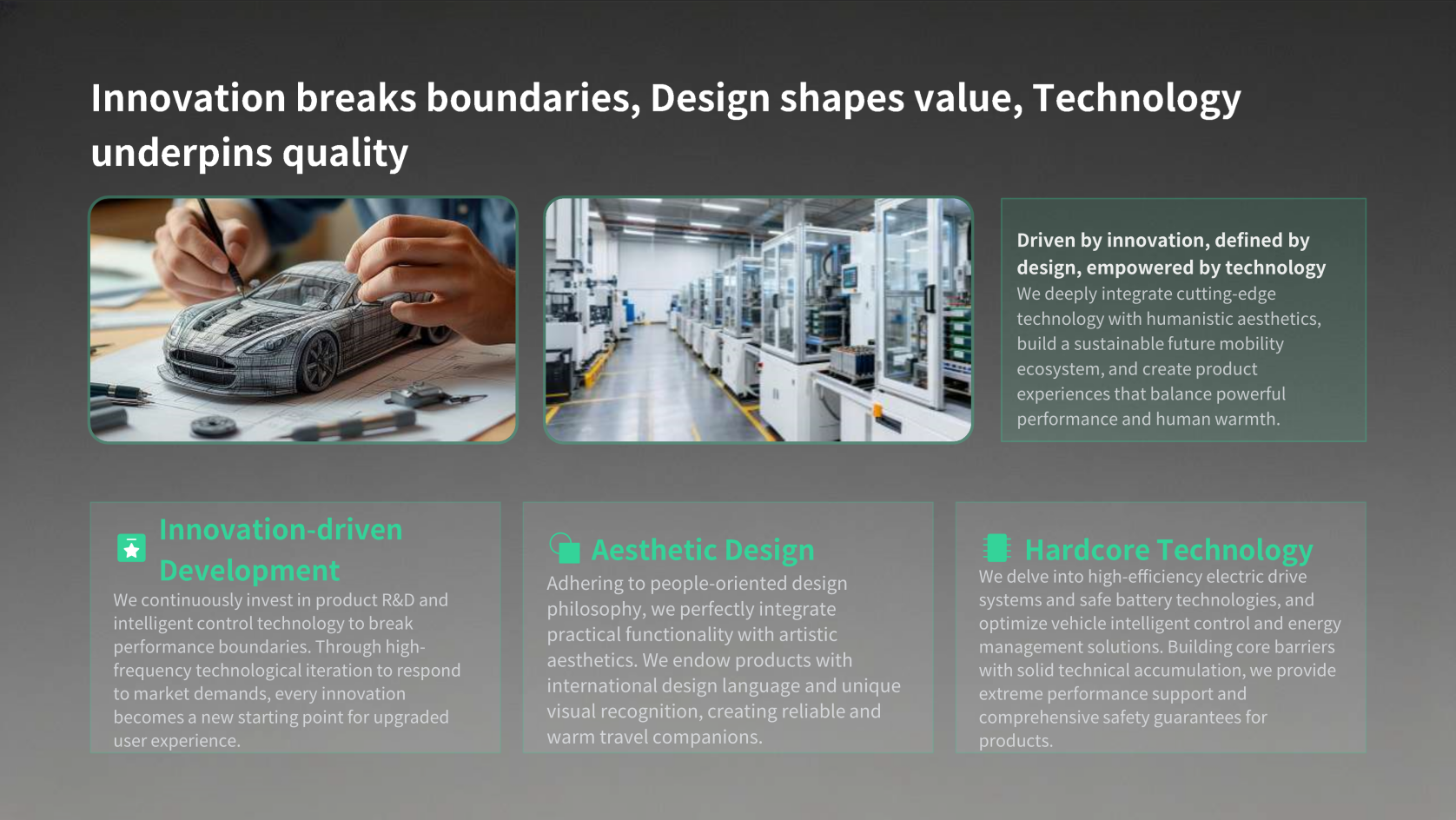 Innovation breaks boundaries, Design shapes value, Technology underpins quality

Driven by innovation, defined by design, empowered by technology
We deeply integrate cutting-edge technology with humanistic aesthetics, build a sustainable future mobility ecosystem, and create product experiences that balance powerful performance and human warmth.

Innovation-driven Development
We continuously invest in product R&D and intelligent control technology to break performance boundaries. Through high-frequency technological iteration to respond to market demands, every innovation becomes a new starting point for upgraded user experience.

Aesthetic Design
Adhering to people-oriented design philosophy, we perfectly integrate practical functionality with artistic aesthetics. We endow products with international design language and unique visual recognition, creating reliable and warm travel companions.

Hardcore Technology
We delve into high-efficiency electric drive systems and safe battery technologies, and optimize vehicle intelligent control and energy management solutions. Building core barriers with solid technical accumulation, we provide extreme performance support and comprehensive safety guarantees for products.